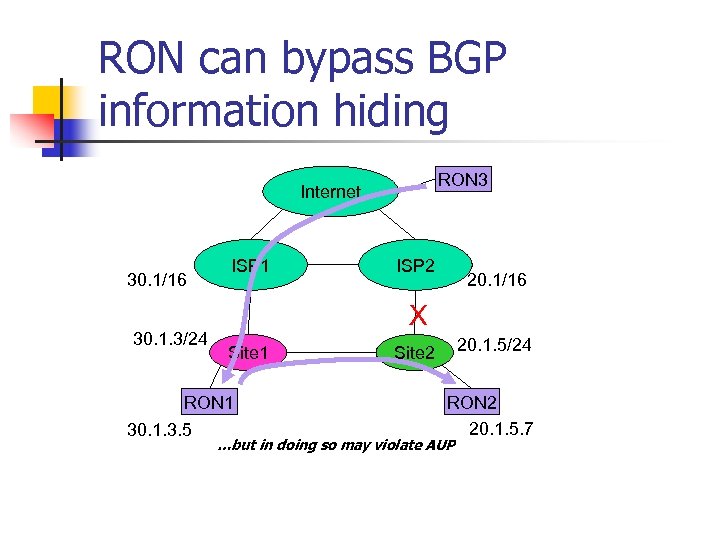 RON can bypass BGP information hiding

Internet

RON3

ISP1

ISP2

30.1/16

20.1/16

X

30.1.3/24

Site1

Site2

20.1.5/24

RON1

RON2

30.1.3.5

20.1.5.7

...but in doing so may violate AUP